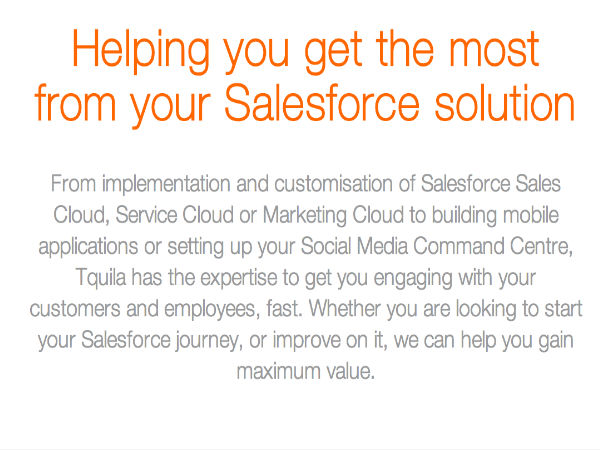 Helping you get the most from your Salesforce solution

From implementation and customisation of Salesforce Sales Cloud, Service Cloud or Marketing Cloud to building mobile applications or setting up your Social Media Command Centre, Tquila has the expertise to get you engaging with your customers and employees, fast. Whether you are looking to start your Salesforce journey, or improve on it, we can help you gain maximum value.